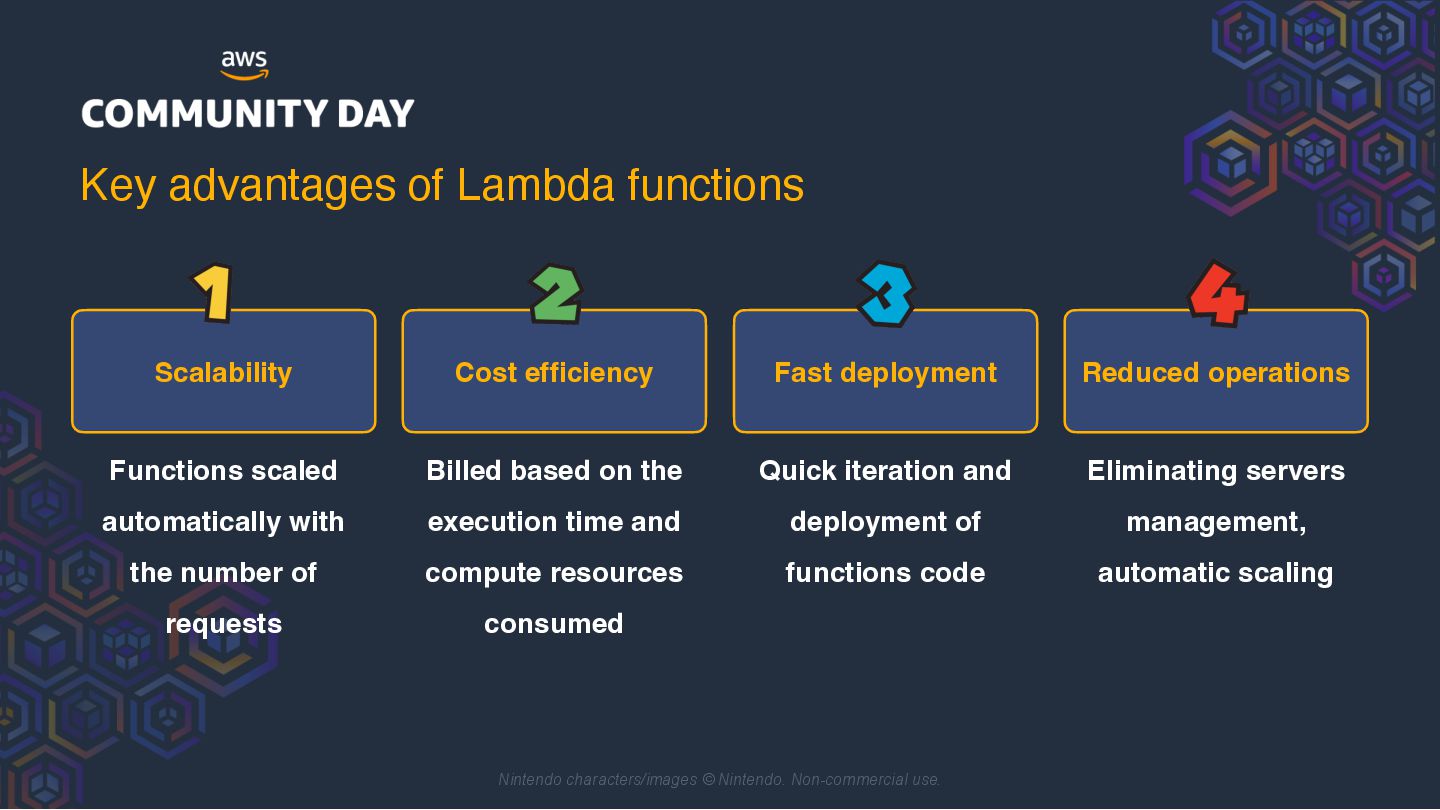 aws
COMMUNITY DAY

Key advantages of Lambda functions

1
Scalability
Functions scaled automatically with the number of requests

2
Cost efficiency
Billed based on the execution time and compute resources consumed

3
Fast deployment
Quick iteration and deployment of functions code

4
Reduced operations
Eliminating servers management, automatic scaling

Nintendo characters/images © Nintendo. Non-commercial use.